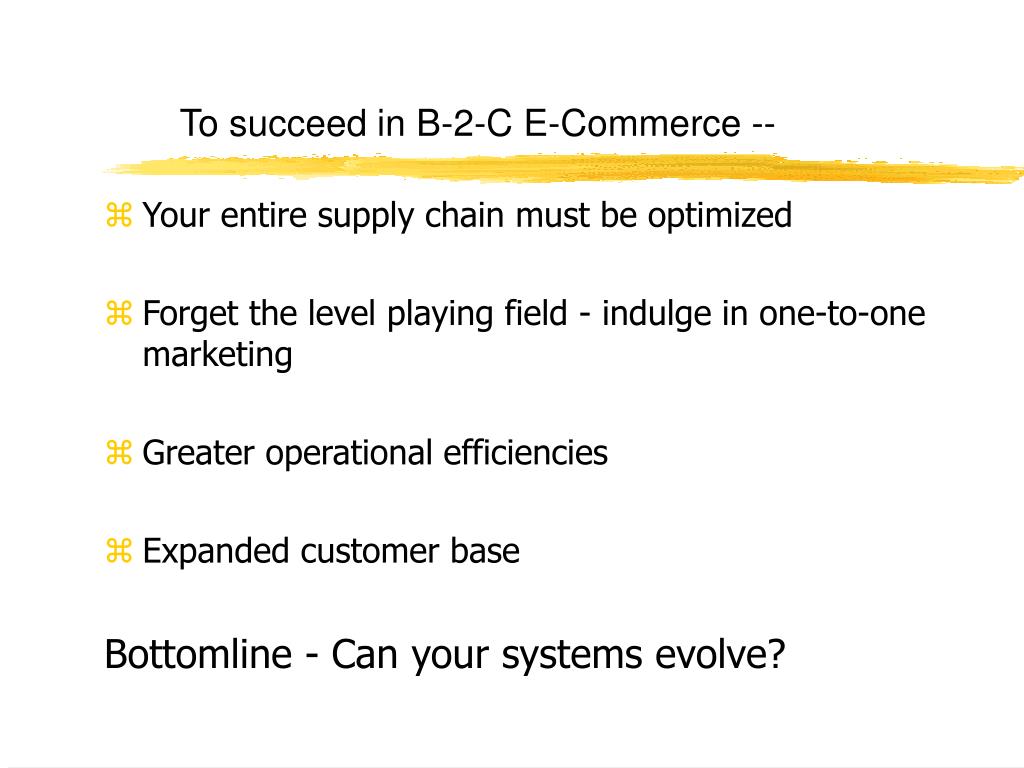 To succeed in B-2-C E-Commerce --

⌘ Your entire supply chain must be optimized

⌘ Forget the level playing field - indulge in one-to-one marketing

⌘ Greater operational efficiencies

⌘ Expanded customer base

Bottomline - Can your systems evolve?